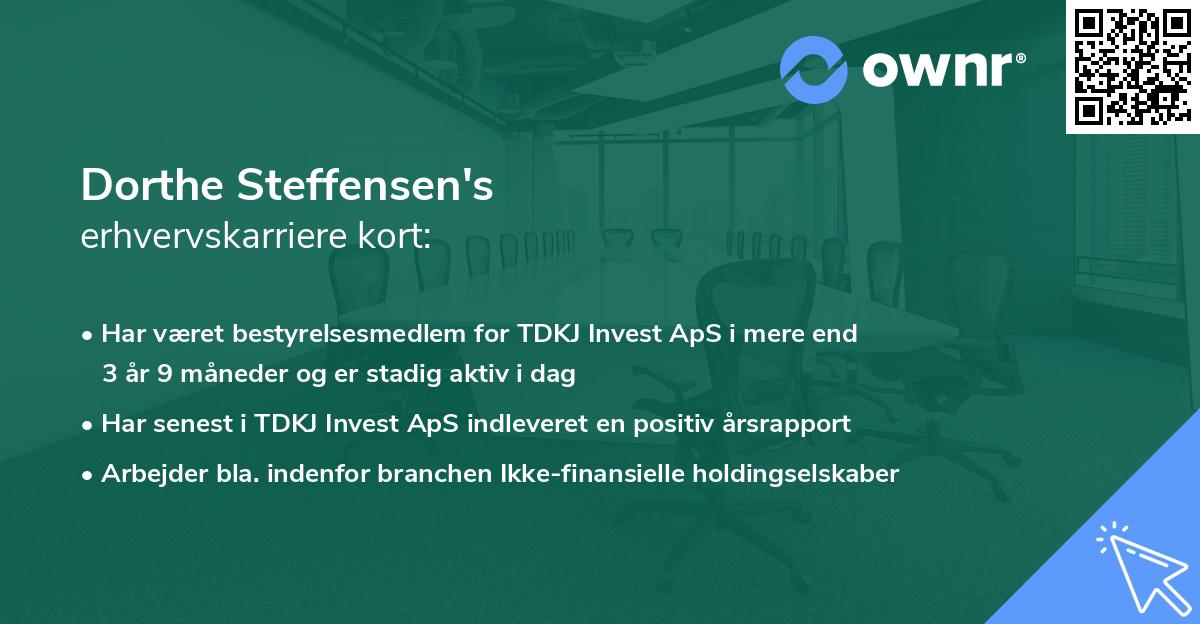 ownr®

Dorthe Steffensen's
erhvervskarriere kort:

• Har været bestyrelsesmedlem for TDKJ Invest ApS i mere end 3 år 9 måneder og er stadig aktiv i dag
• Har senest i TDKJ Invest ApS indleveret en positiv årsrapport
• Arbejder bla. indenfor branchen Ikke-finansielle holdingselskaber